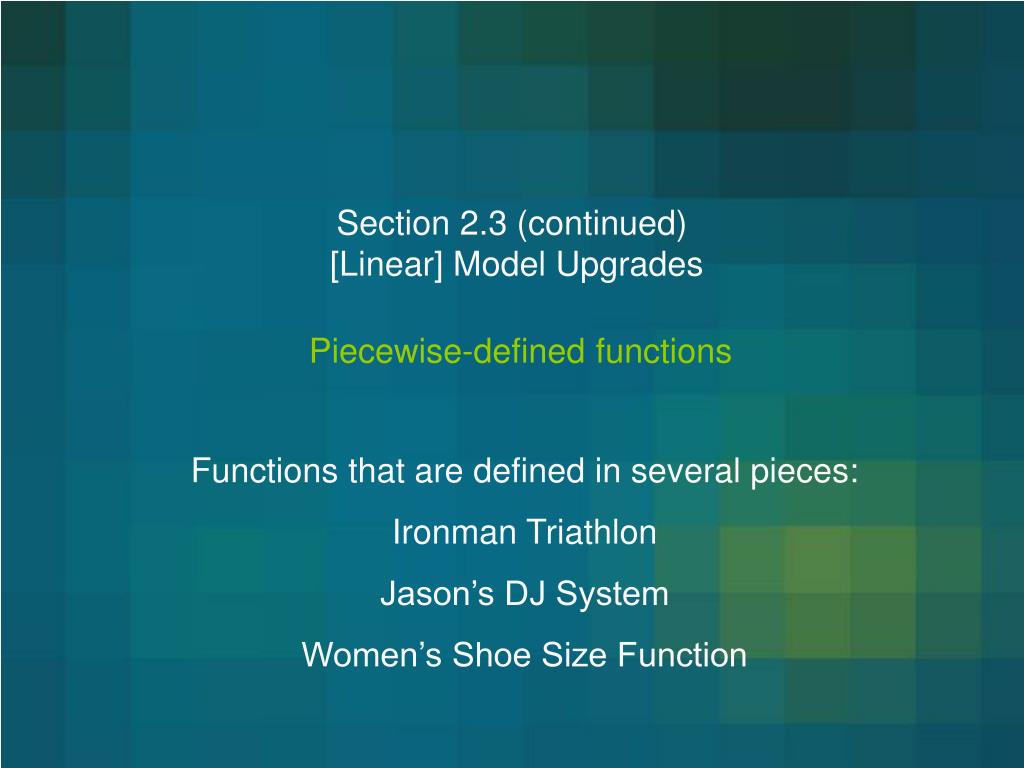 Section 2.3 (continued)
[Linear] Model Upgrades

Piecewise-defined functions

Functions that are defined in several pieces:

Ironman Triathlon

Jason’s DJ System

Women’s Shoe Size Function